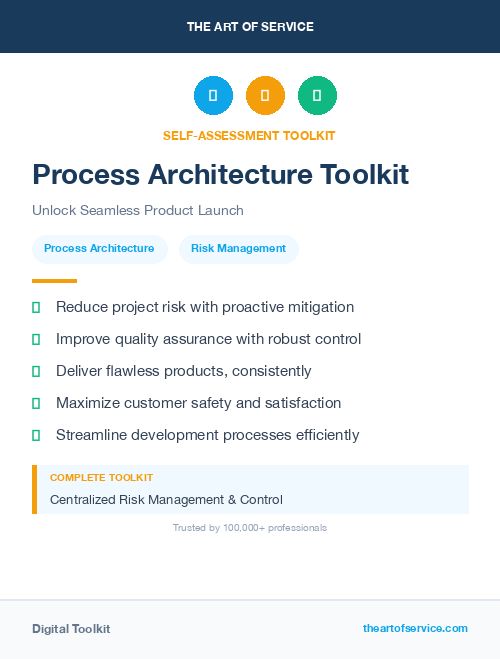 THE ART OF SERVICE

SELF-ASSESSMENT TOOLKIT

Process Architecture Toolkit

Unlock Seamless Product Launch

Process Architecture

Risk Management

Reduce project risk with proactive mitigation

Improve quality assurance with robust control

Deliver flawless products, consistently

Maximize customer safety and satisfaction

Streamline development processes efficiently

COMPLETE TOOLKIT

Centralized Risk Management & Control

Trusted by 100,000+ professionals

Digital Toolkit

theartofservice.com